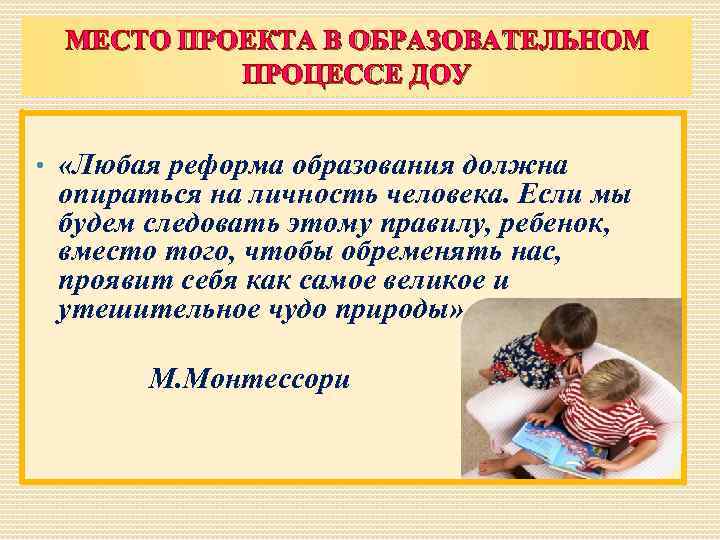 МЕСТО ПРОЕКТА В ОБРАЗОВАТЕЛЬНОМ ПРОЦЕССЕ ДОУ

• «Любая реформа образования должна опираться на личность человека. Если мы будем следовать этому правилу, ребенок, вместо того, чтобы обременять нас, проявит себя как самое великое и утешительное чудо природы»

М.Монтессори